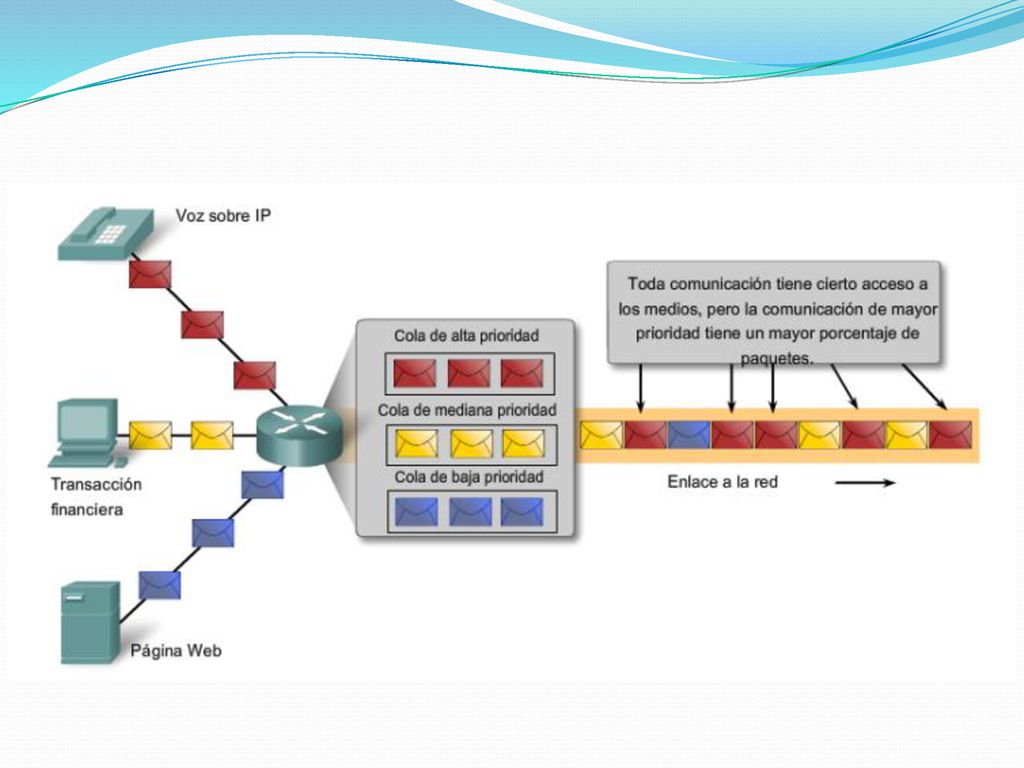 Voz sobre IP

Transacción financiera

Página Web

Cola de alta prioridad

Cola de mediana prioridad

Cola de baja prioridad

Toda comunicación tiene cierto acceso a los medios, pero la comunicación de mayor prioridad tiene un mayor porcentaje de paquetes.

Enlace a la red